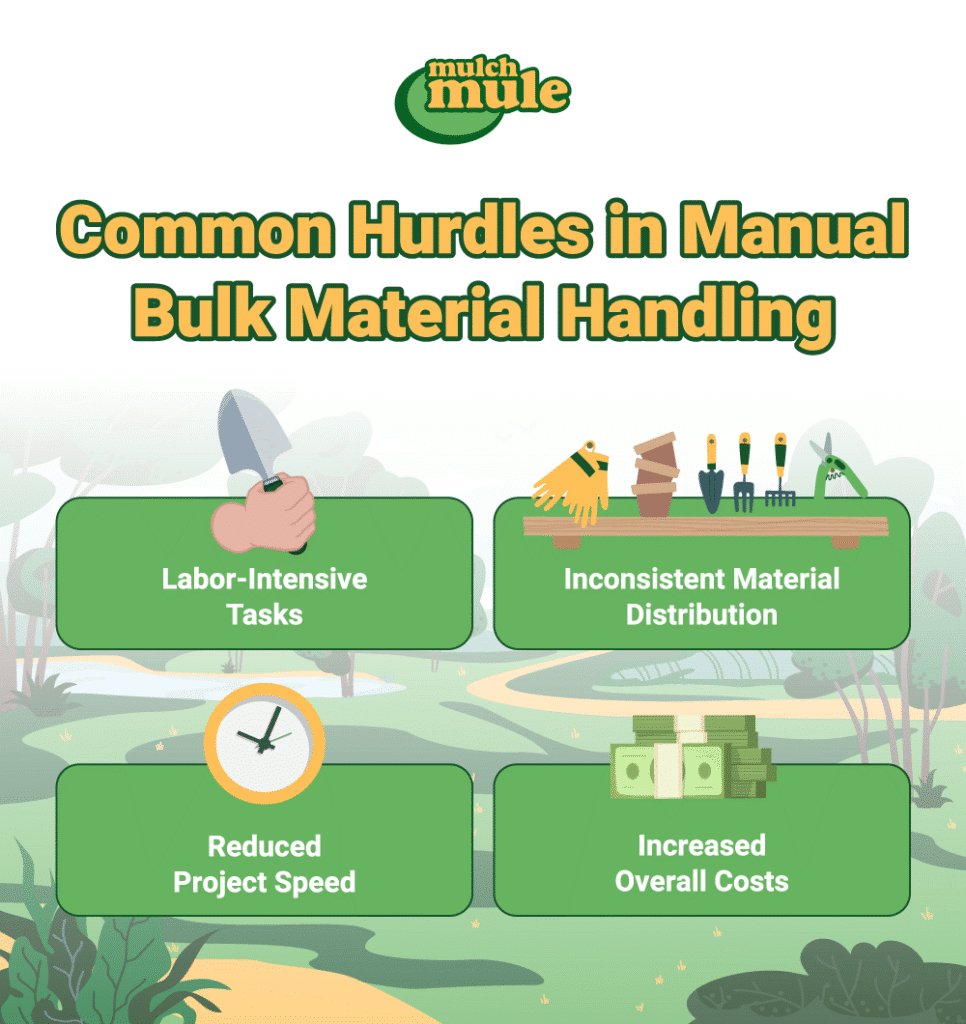 mulch mule

Common Hurdles in Manual Bulk Material Handling

Labor-Intensive Tasks

Inconsistent Material Distribution

Reduced Project Speed

Increased Overall Costs